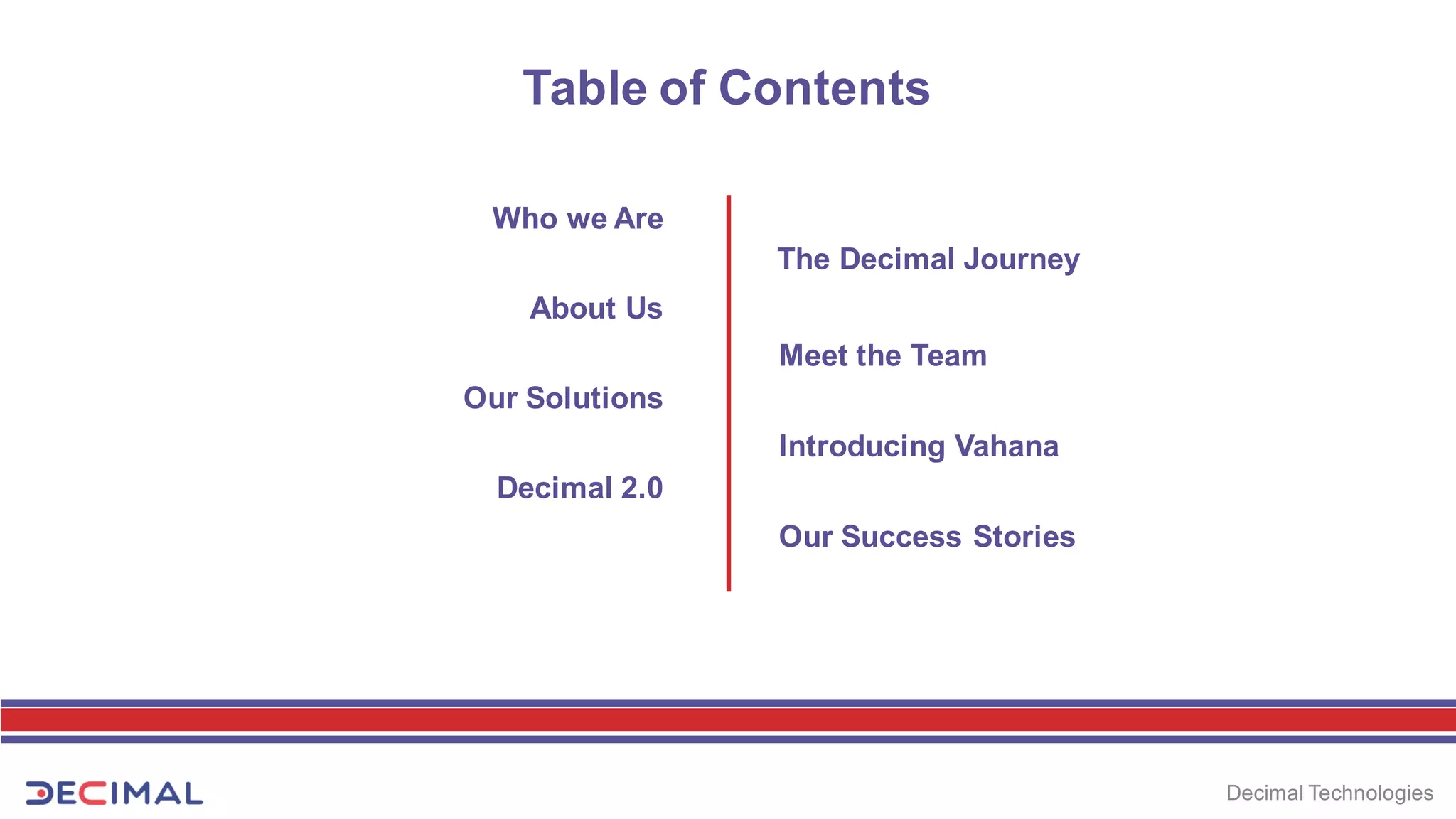 Table of Contents

Who we Are

About Us

Our Solutions

Decimal 2.0

The Decimal Journey

Meet the Team

Introducing Vahana

Our Success Stories

DECIMAL

Decimal Technologies